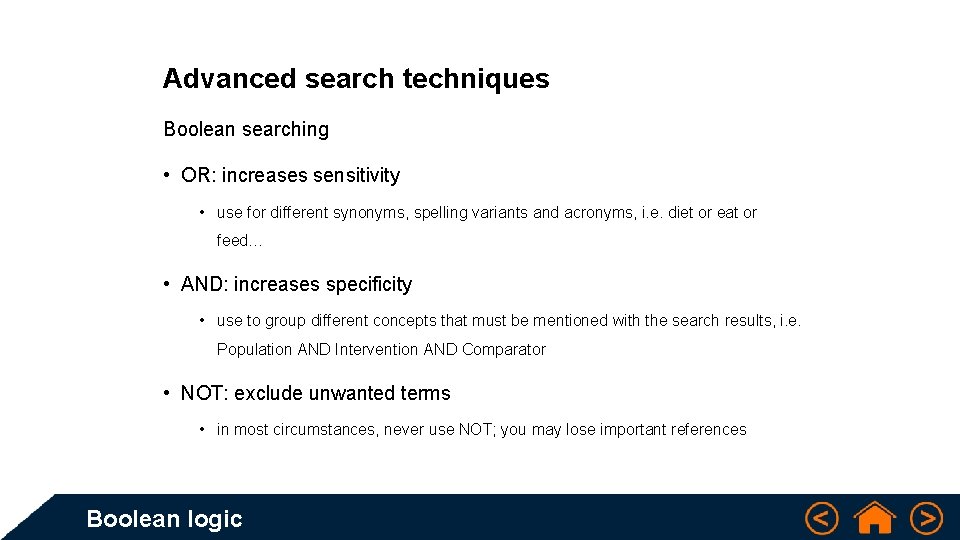 Advanced search techniques

Boolean searching

• OR: increases sensitivity

• use for different synonyms, spelling variants and acronyms, i.e. diet or eat or feed…

• AND: increases specificity

• use to group different concepts that must be mentioned with the search results, i.e. Population AND Intervention AND Comparator

• NOT: exclude unwanted terms

• in most circumstances, never use NOT; you may lose important references

Boolean logic